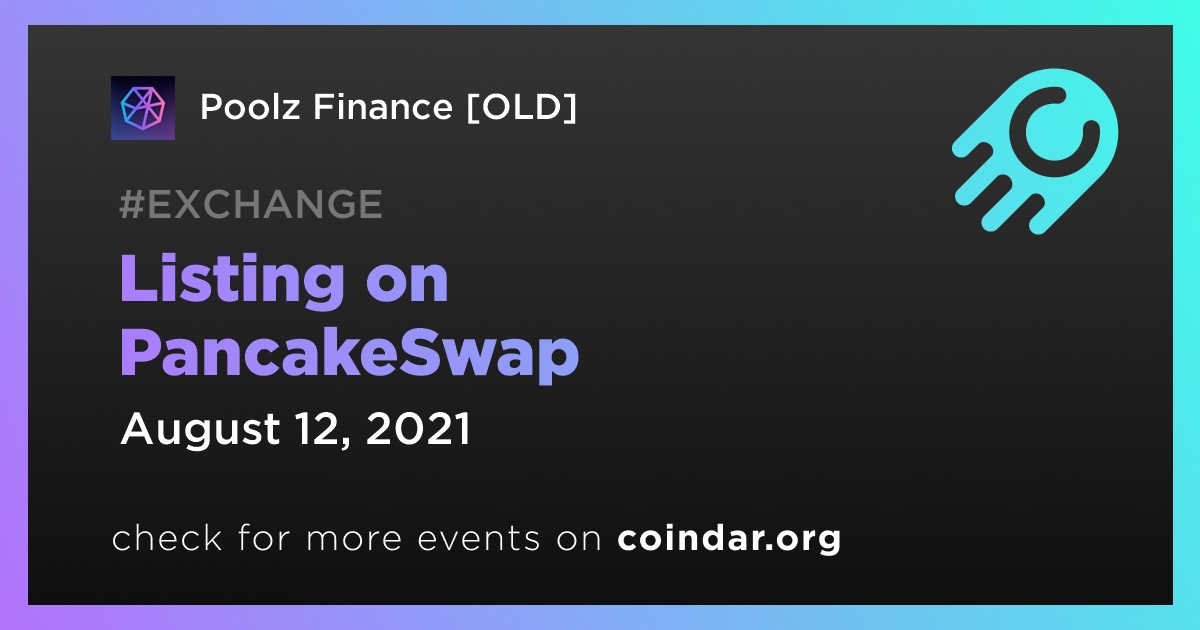 Poolz Finance [OLD]

#EXCHANGE

Listing on PancakeSwap

August 12, 2021

check for more events on coindar.org